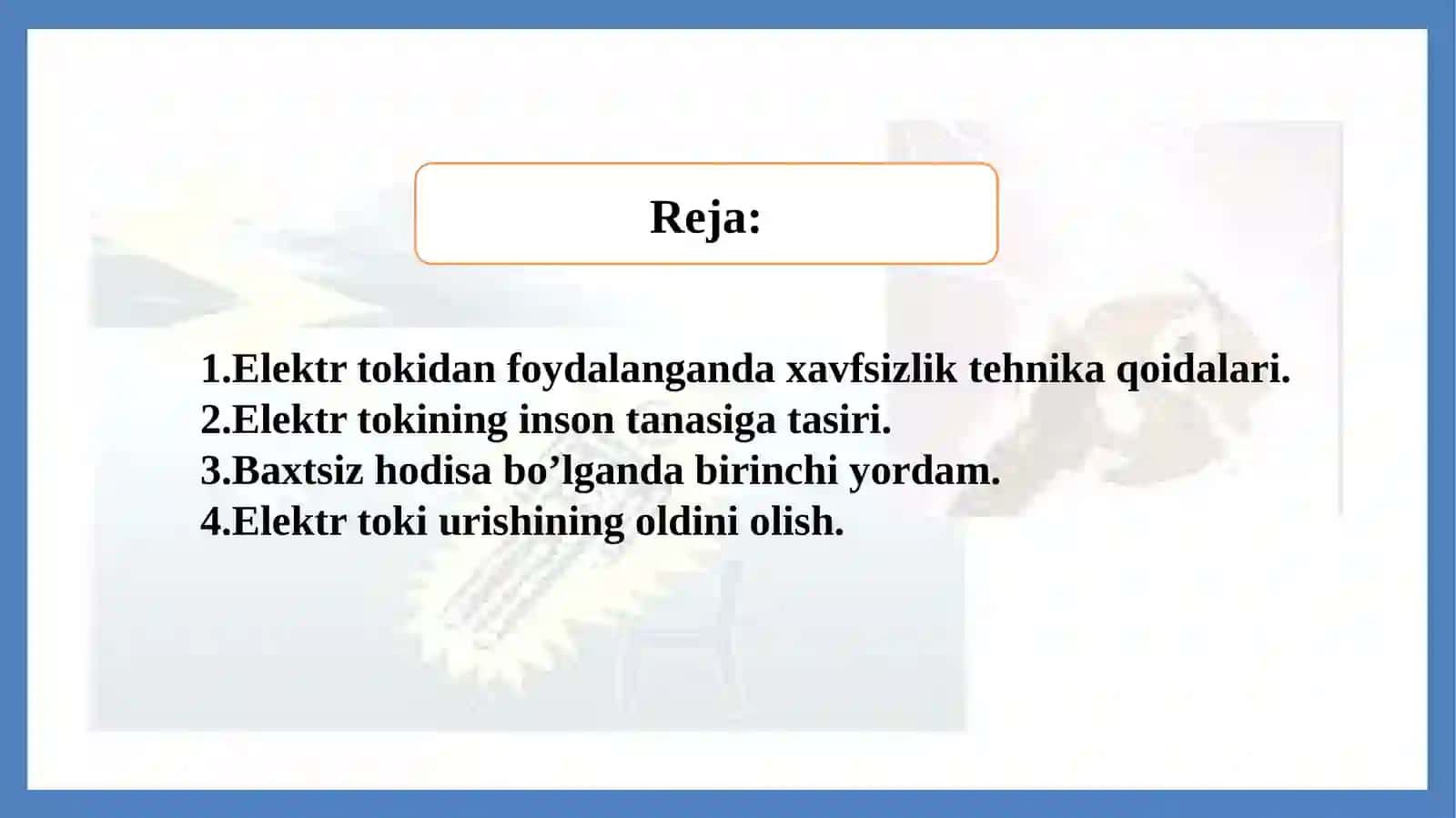 Reja:

1.Elektr tokidan foydalanganda xavfsizlik tehnika qoidalari.
2.Elektr tokining inson tanasiga tasiri.
3.Baxtsiz hodisa bo’lganda birinchi yordam.
4.Elektr toki urishining oldini olish.